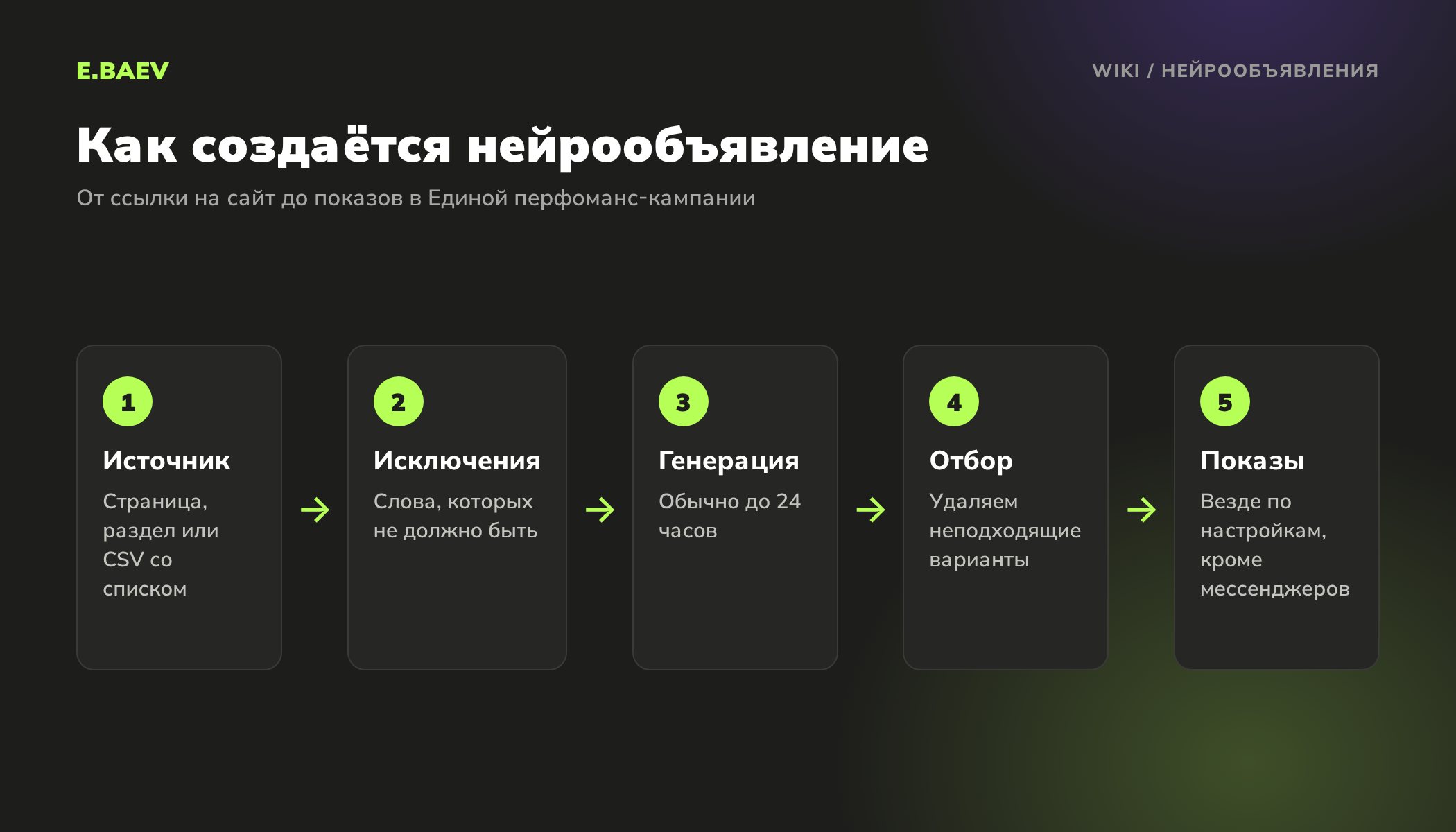 E.BAEV

WIKI / НЕЙРООБЪЯВЛЕНИЯ

Как создаётся нейрообъявление

От ссылки на сайт до показов в Единой перфоманс-кампании

1

Источник

Страница, раздел или CSV со списком

→

2

Исключения

Слова, которых не должно быть

→

3

Генерация

Обычно до 24 часов

→

4

Отбор

Удаляем неподходящие варианты

→

5

Показы

Везде по настройкам, кроме мессенджеров